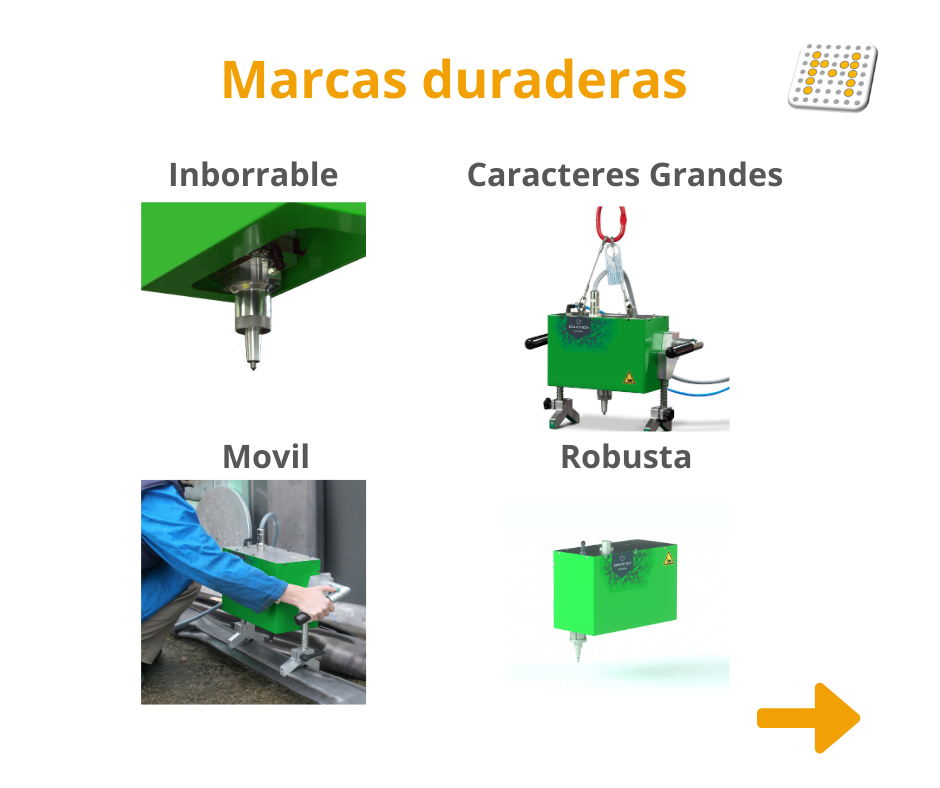 Marcas duraderas

Inborrable

Caracteres Grandes

Movil

Robusta